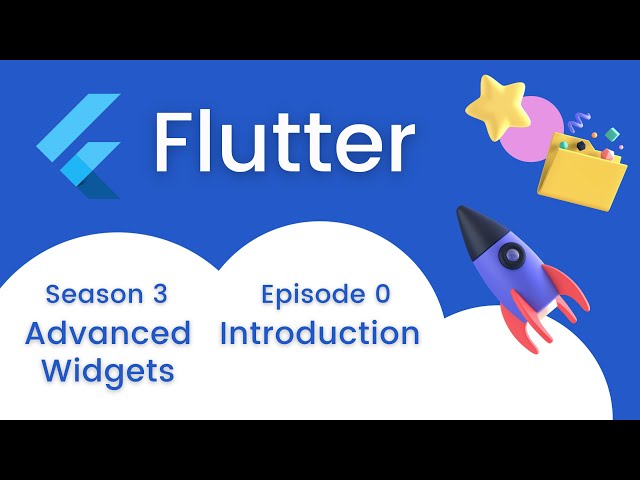 Flutter

Season 3
Advanced Widgets

Episode 0
Introduction